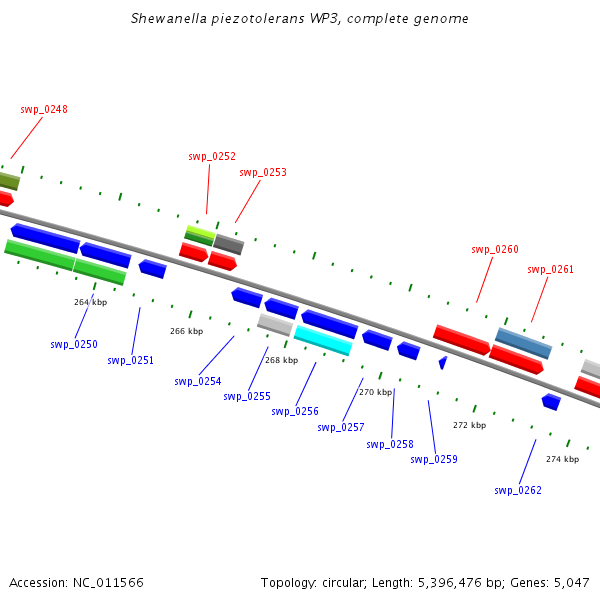 Shewanella piezotolerans WP3, complete genome

swp_0248

swp_0252

swp_0253

swp_0260

swp_0261

264 kbp

266 kbp

268 kbp

270 kbp

272 kbp

274 kbp

swp_0250

swp_0251

swp_0254

swp_0255

swp_0256

swp_0257

swp_0258

swp_0259

swp_0262

Accession: NC_011566

Topology: circular; Length: 5,396,476 bp; Genes: 5,047